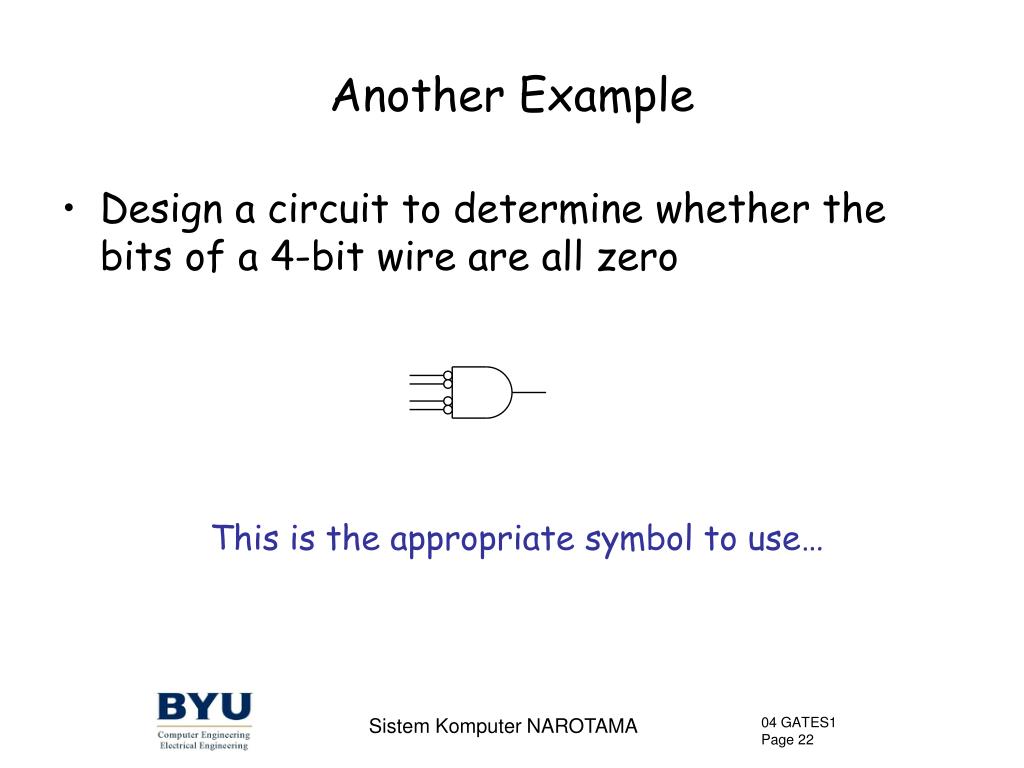 Another Example

• Design a circuit to determine whether the bits of a 4-bit wire are all zero

This is the appropriate symbol to use…

BYU
Computer Engineering
Electrical Engineering

Sistem Komputer NAROTAMA

04 GATES1
Page 22